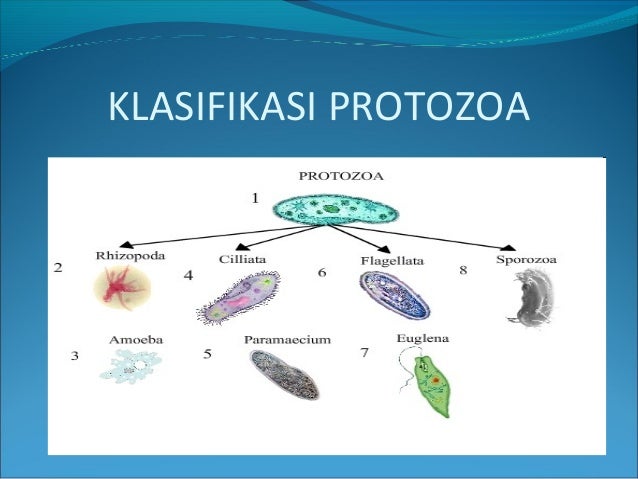 KLASIFIKASI PROTOZOA

PROTOZOA

1

2 Rhizopoda

4 Cilliata

6 Flagellata

8 Sporozoa

3 Amoeba

5 Paramaecium

7 Euglena